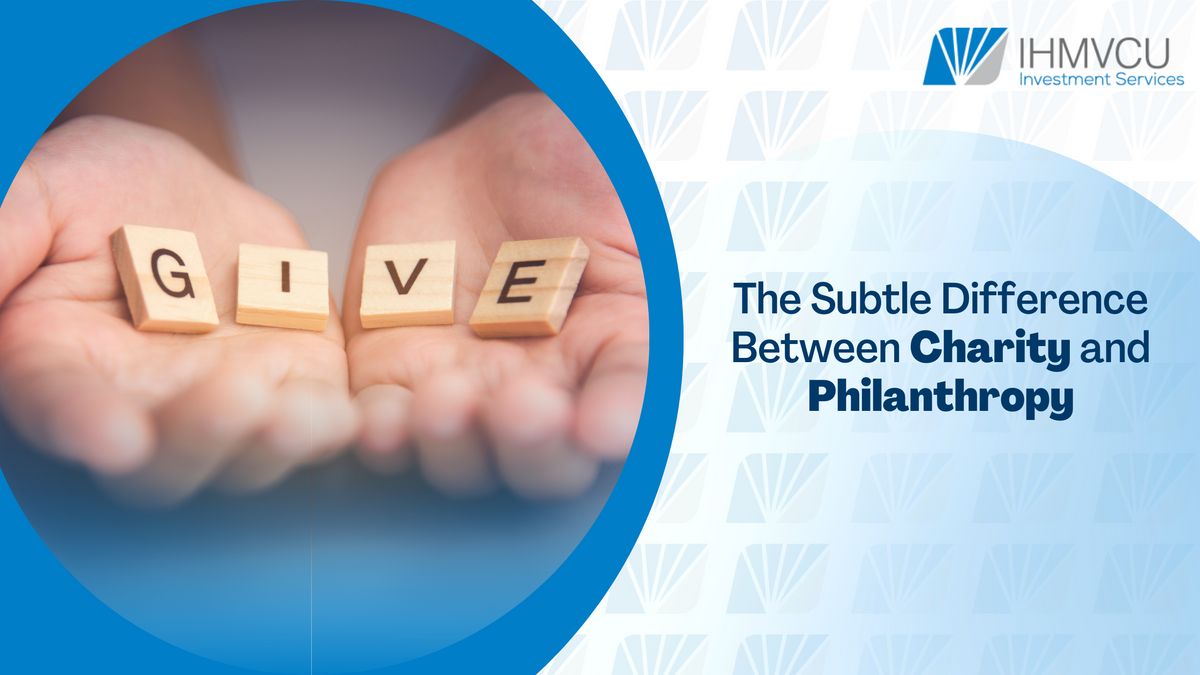 IHMVCU
Investment Services

GIVE

The Subtle Difference Between Charity and Philanthropy